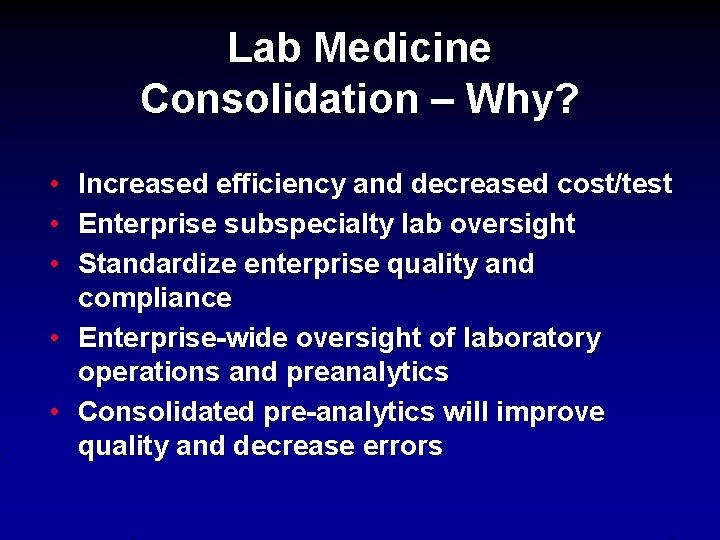 Lab Medicine Consolidation – Why?

• Increased efficiency and decreased cost/test
• Enterprise subspecialty lab oversight
• Standardize enterprise quality and compliance
• Enterprise-wide oversight of laboratory operations and preanalytics
• Consolidated pre-analytics will improve quality and decrease errors